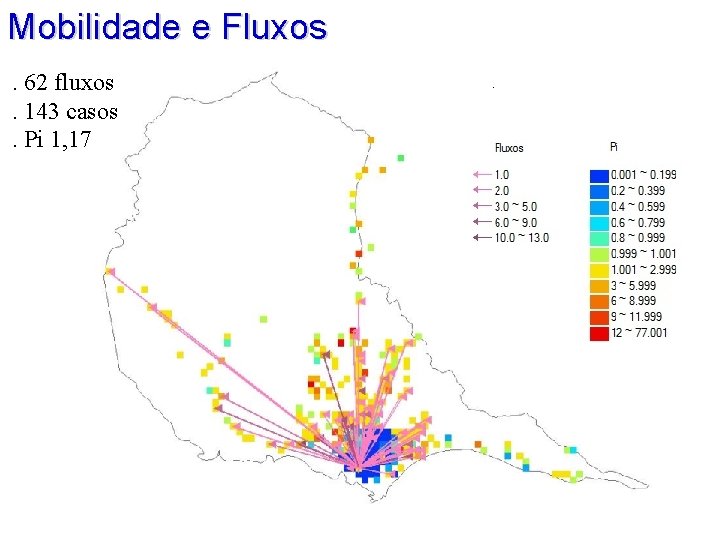 Mobilidade e Fluxos

. 62 fluxos
. 143 casos
. Pi 1,17

Fluxos
1.0
2.0
3.0 ~ 5.0
6.0 ~ 9.0
10.0 ~ 13.0

Pi
0.001 ~ 0.199
0.2 ~ 0.399
0.4 ~ 0.599
0.6 ~ 0.799
0.8 ~ 0.999
0.999 ~ 1.001
1.001 ~ 2.999
3 ~ 5.999
6 ~ 8.999
9 ~ 11.999
12 ~ 77.001